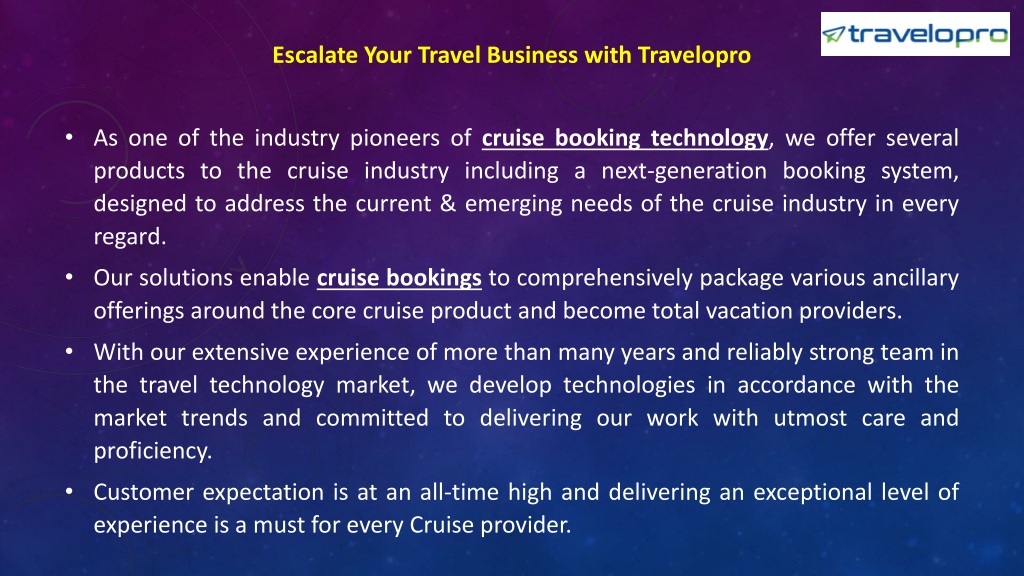 travelopro

Escalate Your Travel Business with Travelopro

• As one of the industry pioneers of cruise booking technology, we offer several products to the cruise industry including a next-generation booking system, designed to address the current & emerging needs of the cruise industry in every regard.

• Our solutions enable cruise bookings to comprehensively package various ancillary offerings around the core cruise product and become total vacation providers.

• With our extensive experience of more than many years and reliably strong team in the travel technology market, we develop technologies in accordance with the market trends and committed to delivering our work with utmost care and proficiency.

• Customer expectation is at an all-time high and delivering an exceptional level of experience is a must for every Cruise provider.